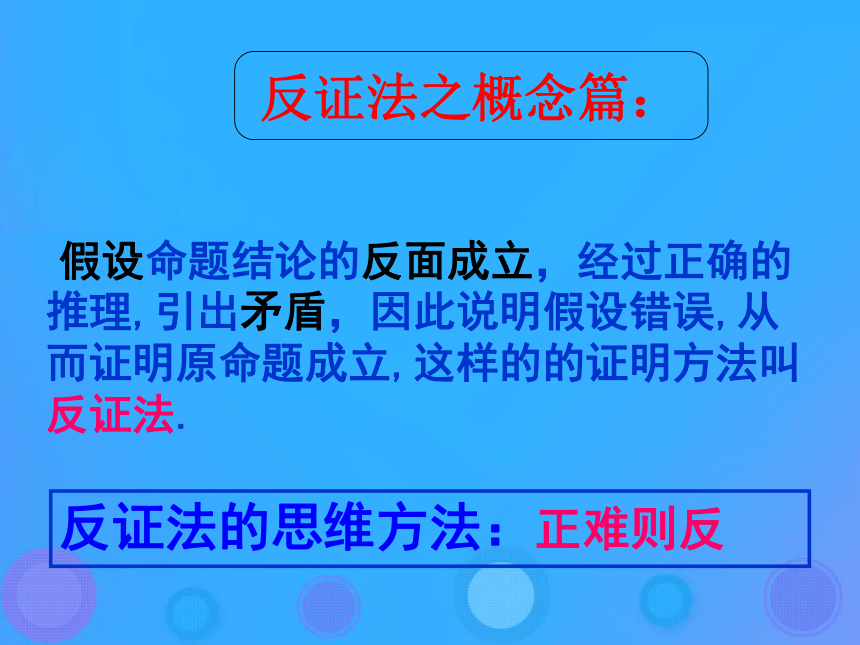 反证法之概念篇：

假设命题结论的反面成立，经过正确的推理, 引出矛盾，因此说明假设错误, 从而证明原命题成立, 这样的的证明方法叫反证法.

反证法的思维方法：正难则反